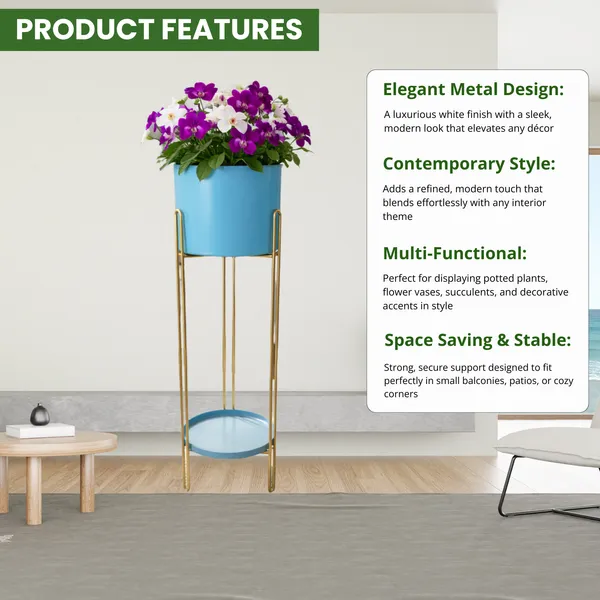 PRODUCT FEATURES

Elegant Metal Design:

A luxurious white finish with a sleek, modern look that elevates any décor

Contemporary Style:

Adds a refined, modern touch that blends effortlessly with any interior theme

Multi-Functional:

Perfect for displaying potted plants, flower vases, succulents, and decorative accents in style

Space Saving & Stable:

Strong, secure support designed to fit perfectly in small balconies, patios, or cozy corners